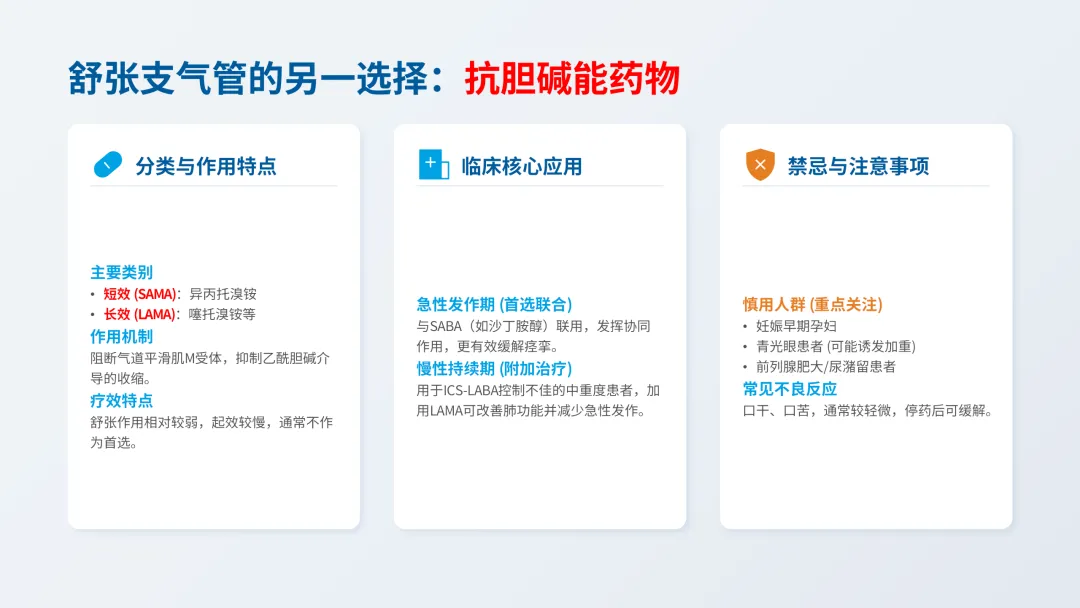 舒张支气管的另一选择：抗胆碱能药物

分类与作用特点

主要类别
• 短效 (SAMA)：异丙托溴铵
• 长效 (LAMA)：噻托溴铵等
作用机制
阻断气道平滑肌M受体，抑制乙酰胆碱介导的收缩。
疗效特点
舒张作用相对较弱，起效较慢，通常不作为首选。

临床核心应用

急性发作期 (首选联合)
与SABA（如沙丁胺醇）联用，发挥协同作用，更有效缓解痉挛。
慢性持续期 (附加治疗)
用于ICS-LABA控制不佳的中重度患者，加用LAMA可改善肺功能并减少急性发作。

禁忌与注意事项

慎用人群 (重点关注)
• 妊娠早期孕妇
• 青光眼患者 (可能诱发加重)
• 前列腺肥大/尿潴留患者
常见不良反应
口干、口苦，通常较轻微，停药后可缓解。